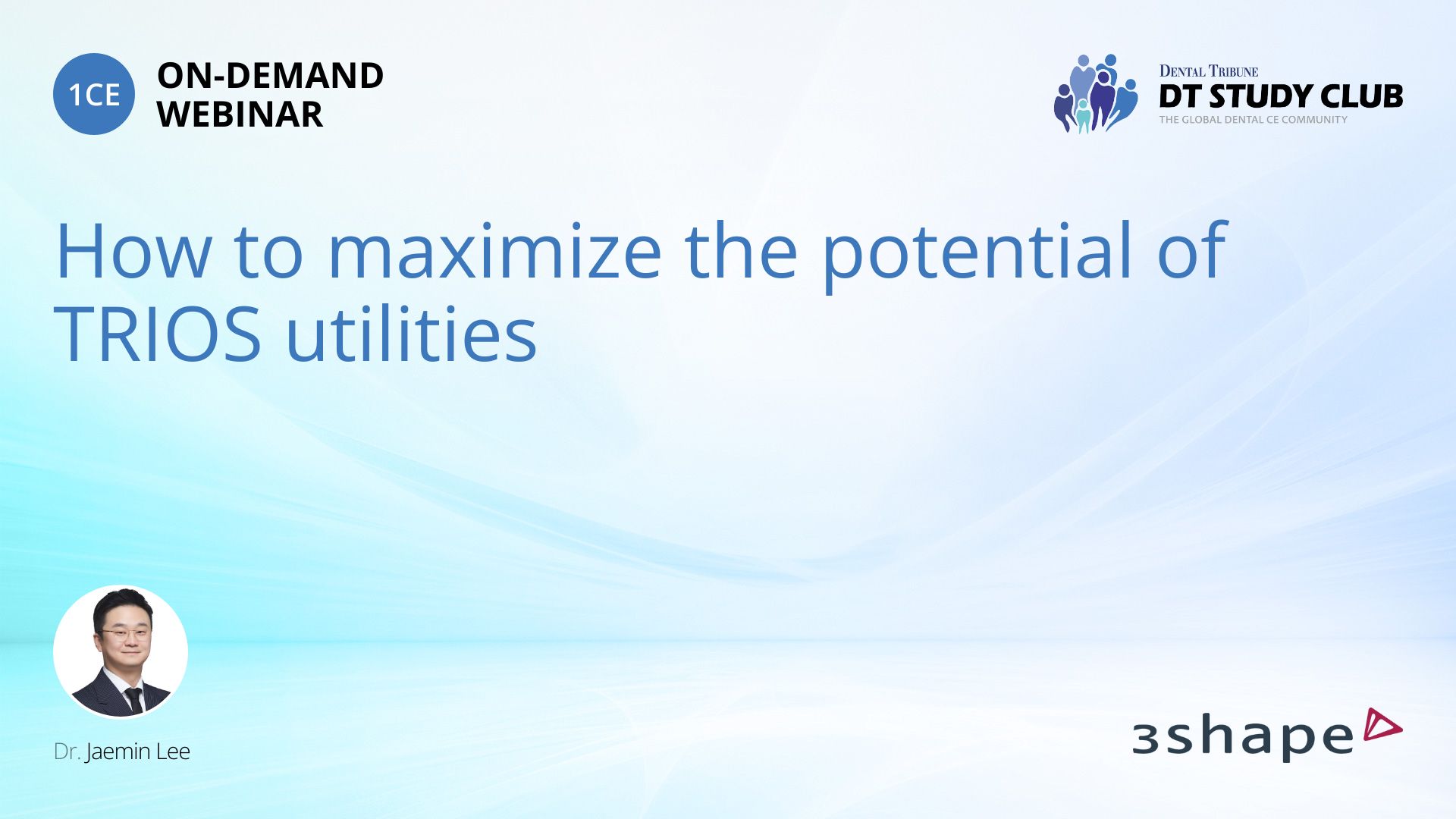 1CE ON-DEMAND WEBINAR

DENTAL TRIBUNE
DT STUDY CLUB
THE GLOBAL DENTAL CE COMMUNITY

How to maximize the potential of TRIOS utilities

Dr. Jaemin Lee

3shape